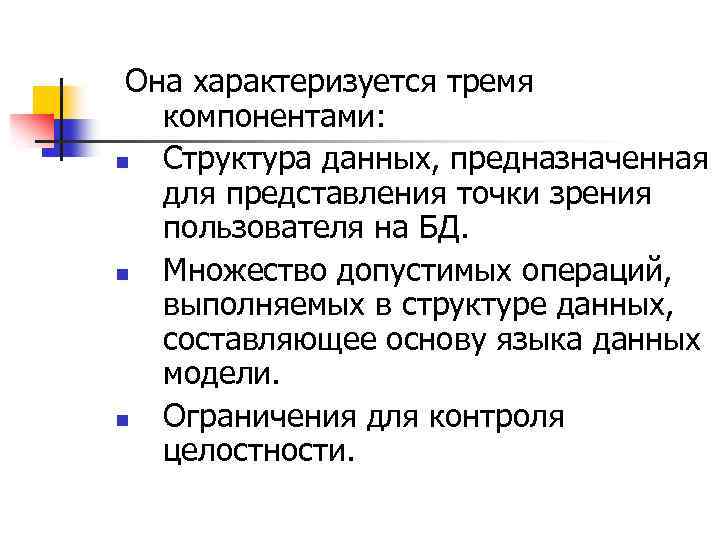 Она характеризуется тремя компонентами:

- Структура данных, предназначенная для представления точки зрения пользователя на БД.
- Множество допустимых операций, выполняемых в структуре данных, составляющее основу языка данных модели.
- Ограничения для контроля целостности.